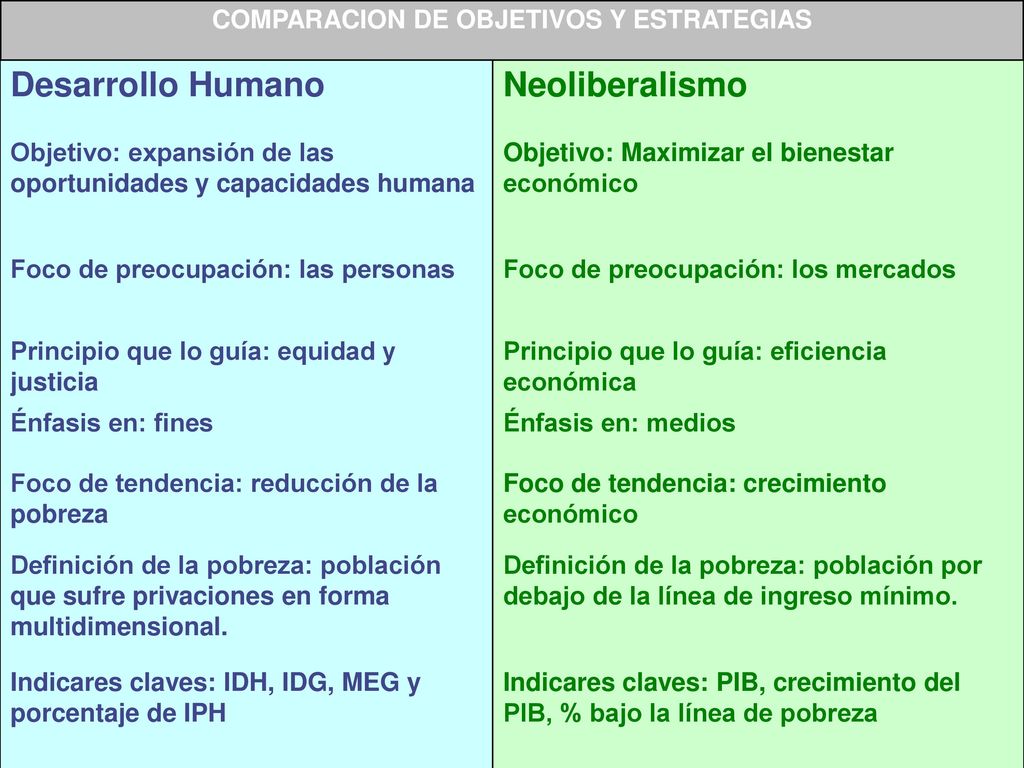 COMPARACION DE OBJETIVOS Y ESTRATEGIAS

| Desarrollo Humano | Neoliberalismo |
|---|---|
| Objetivo: expansión de las oportunidades y capacidades humana | Objetivo: Maximizar el bienestar económico |
| Foco de preocupación: las personas | Foco de preocupación: los mercados |
| Principio que lo guía: equidad y justicia | Principio que lo guía: eficiencia económica |
| Énfasis en: fines | Énfasis en: medios |
| Foco de tendencia: reducción de la pobreza | Foco de tendencia: crecimiento económico |
| Definición de la pobreza: población que sufre privaciones en forma multidimensional. | Definición de la pobreza: población por debajo de la línea de ingreso mínimo. |
| Indicares claves: IDH, IDG, MEG y porcentaje de IPH | Indicares claves: PIB, crecimiento del PIB, % bajo la línea de pobreza |